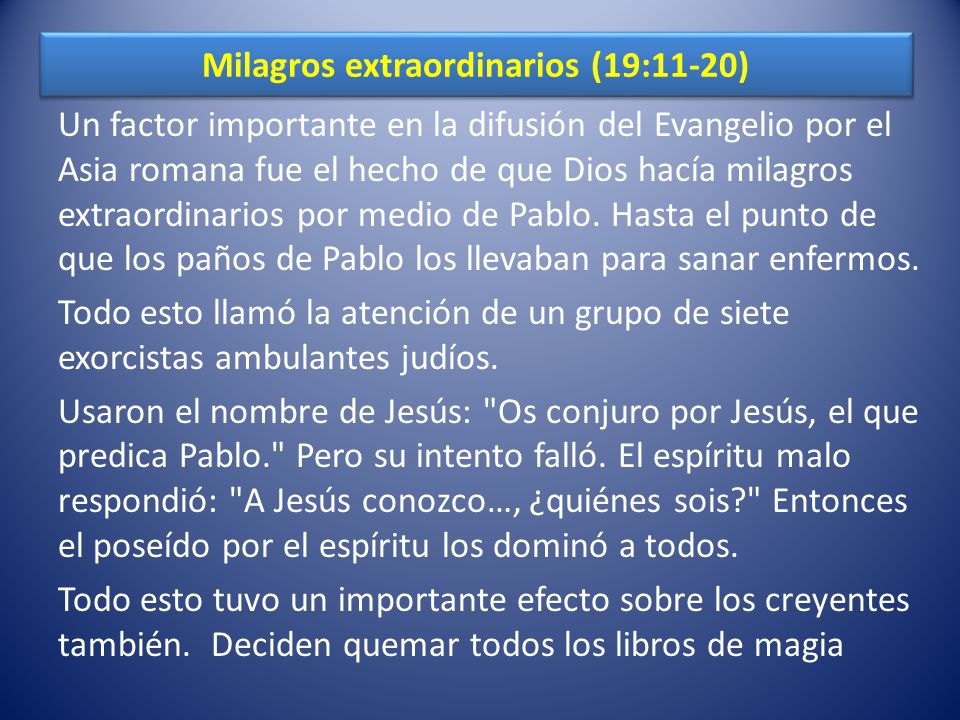 Milagros extraordinarios (19:11-20)

Un factor importante en la difusión del Evangelio por el Asia romana fue el hecho de que Dios hacía milagros extraordinarios por medio de Pablo. Hasta el punto de que los paños de Pablo los llevaban para sanar enfermos.

Todo esto llamó la atención de un grupo de siete exorcistas ambulantes judíos.

Usaron el nombre de Jesús: "Os conjuro por Jesús, el que predica Pablo." Pero su intento falló. El espíritu malo respondió: "A Jesús conozco…, ¿quiénes sois?" Entonces el poseído por el espíritu los dominó a todos.

Todo esto tuvo un importante efecto sobre los creyentes también. Deciden quemar todos los libros de magia